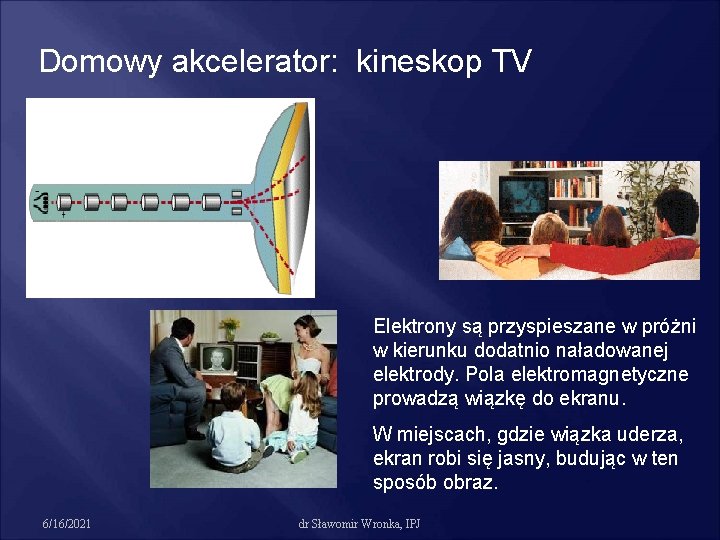 Domowy akcelerator: kineskop TV

Elektrony są przyspieszane w próżni w kierunku dodatnio naładowanej elektrody. Pola elektromagnetyczne prowadzą wiązkę do ekranu.

W miejscach, gdzie wiązka uderza, ekran robi się jasny, budując w ten sposób obraz.

6/16/2021

dr Sławomir Wronka, IPJ